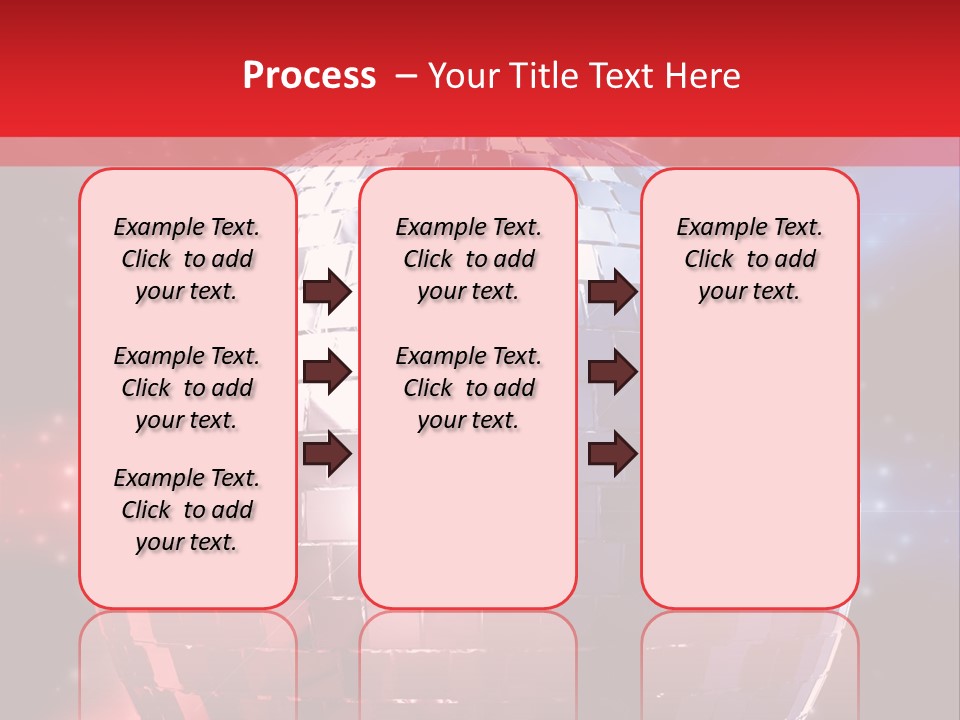 Process – Your Title Text Here

Example Text. Click to add your text.

Example Text. Click to add your text.

Example Text. Click to add your text.

Example Text. Click to add your text.

Example Text. Click to add your text.

Example Text. Click to add your text.